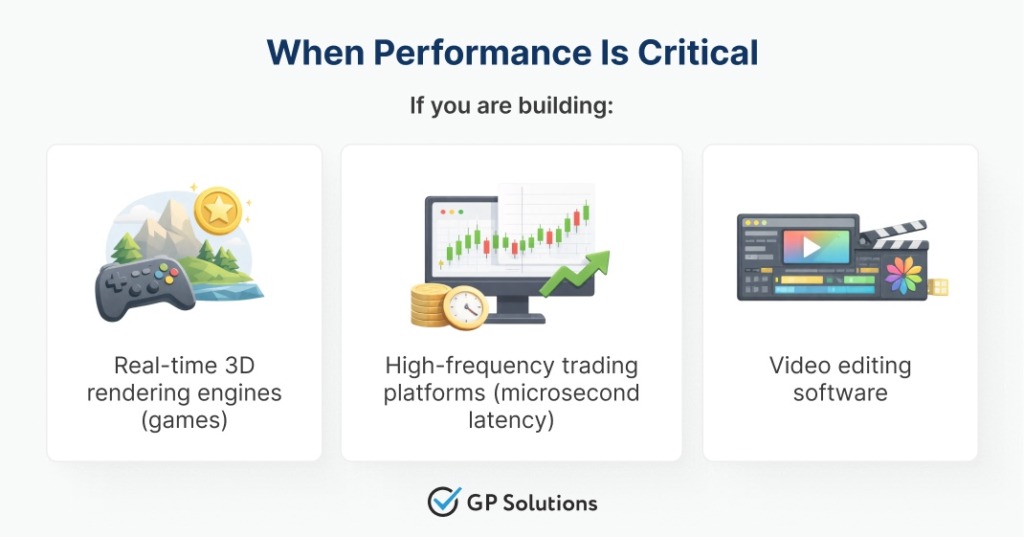 When Performance Is Critical

If you are building:

Real-time 3D rendering engines (games)

High-frequency trading platforms (microsecond latency)

Video editing software

GP Solutions